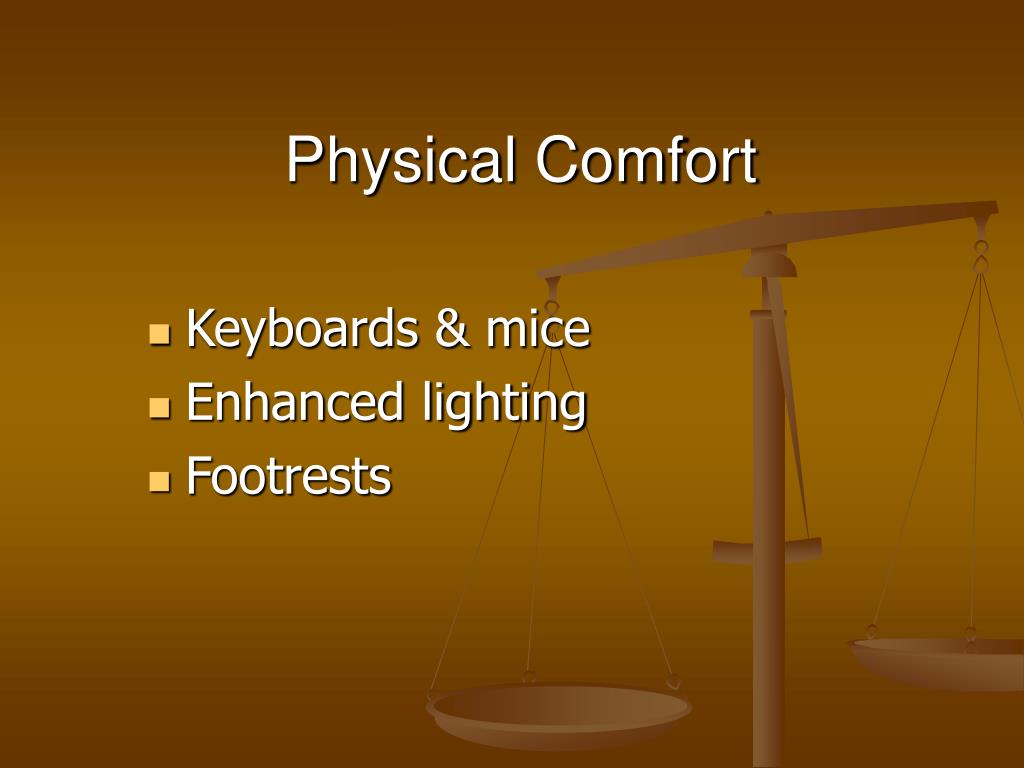 Physical Comfort

- Keyboards & mice
- Enhanced lighting
- Footrests